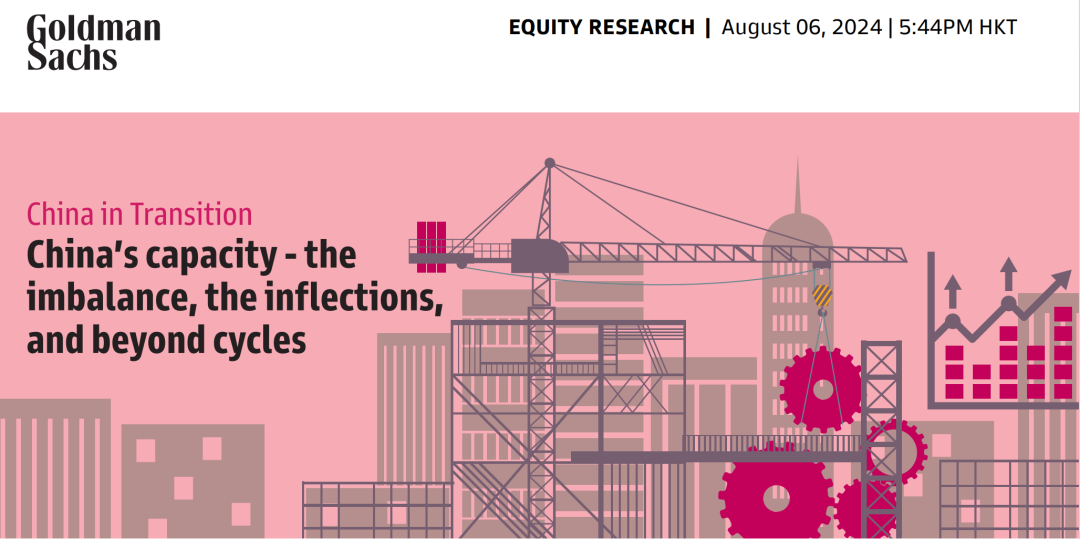 Goldman Sachs

EQUITY RESEARCH | August 06, 2024 | 5:44PM HKT

China in Transition

China's capacity - the imbalance, the inflections, and beyond cycles